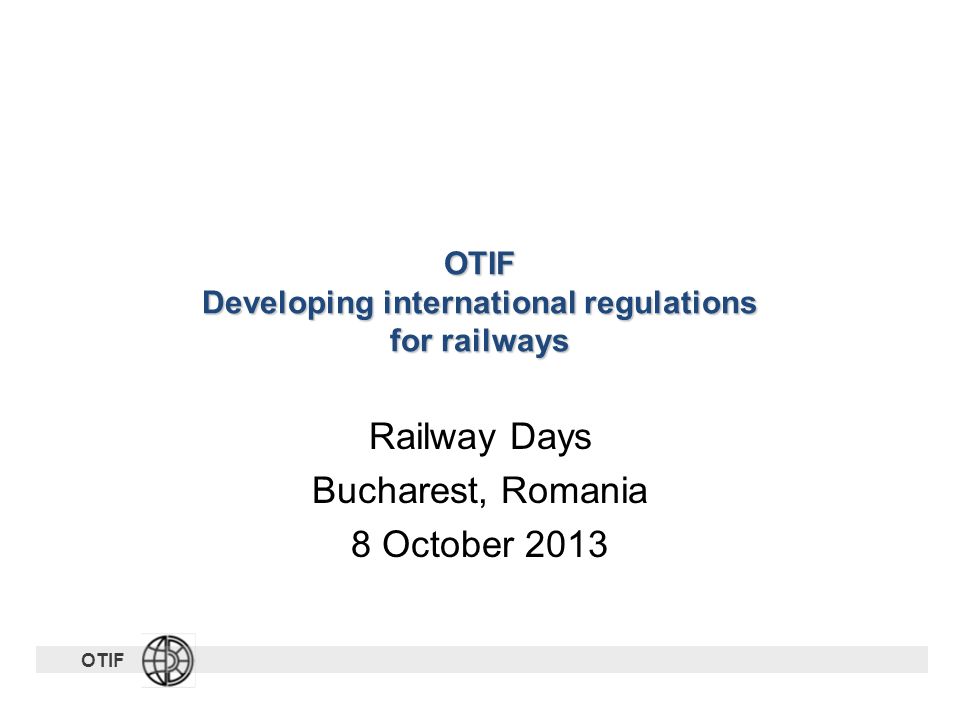 OTIF
Developing international regulations for railways

Railway Days
Bucharest, Romania
8 October 2013

OTIF